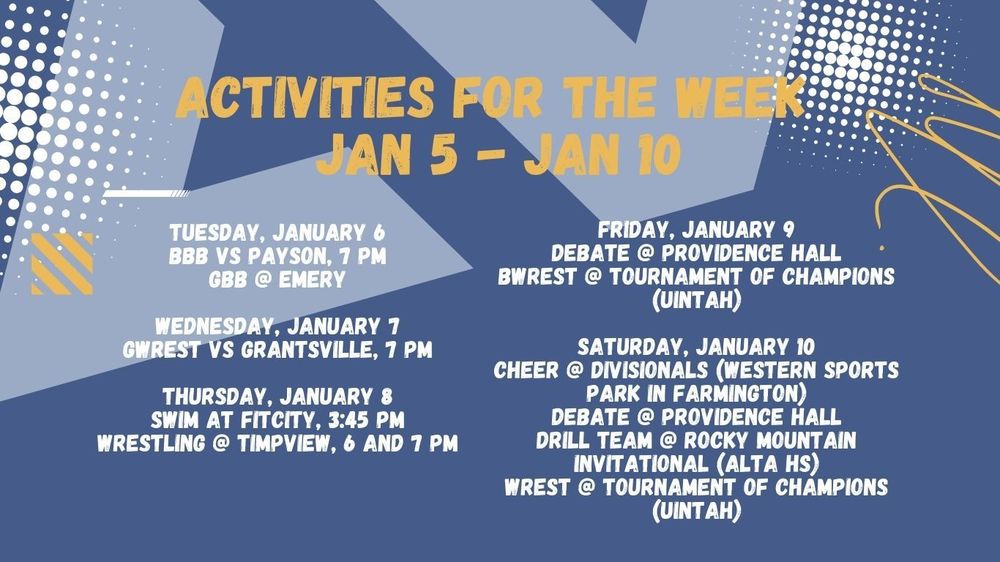 ACTIVITIES FOR THE WEEK
JAN 5 - JAN 10

TUESDAY, JANUARY 6
BBB VS PAYSON, 7 PM
GBB @ EMERY

WEDNESDAY, JANUARY 7
GWREST VS GRANTSVILLE, 7 PM

THURSDAY, JANUARY 8
SWIM AT FITCITY, 3:45 PM
WRESTLING @ TIMPVIEW, 6 AND 7 PM

FRIDAY, JANUARY 9
DEBATE @ PROVIDENCE HALL
BWREST @ TOURNAMENT OF CHAMPIONS (UINTAH)

SATURDAY, JANUARY 10
CHEER @ DIVISIONALS (WESTERN SPORTS PARK IN FARMINGTON)
DEBATE @ PROVIDENCE HALL
DRILL TEAM @ ROCKY MOUNTAIN INVITATIONAL (ALTA HS)
WREST @ TOURNAMENT OF CHAMPIONS (UINTAH)